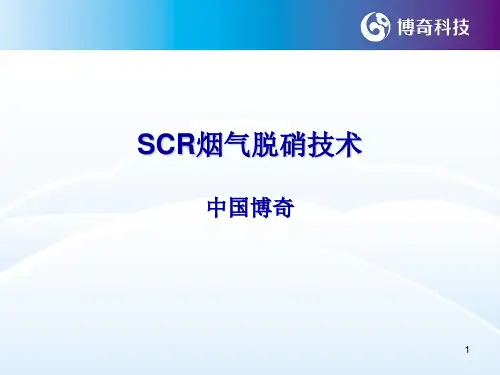 博奇科技

SCR烟气脱硝技术

中国博奇

1